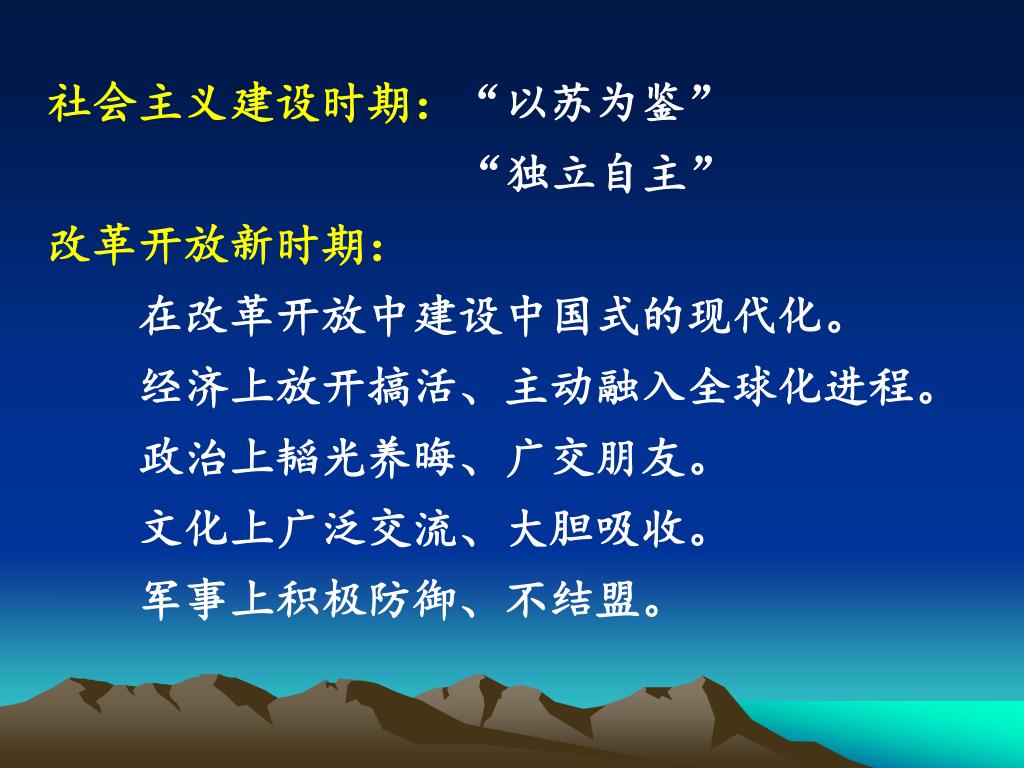 社会主义建设时期：“以苏为鉴”
“独立自主”

改革开放新时期：

在改革开放中建设中国式的现代化。

经济上放开搞活、主动融入全球化进程。

政治上韬光养晦、广交朋友。

文化上广泛交流、大胆吸收。

军事上积极防御、不结盟。